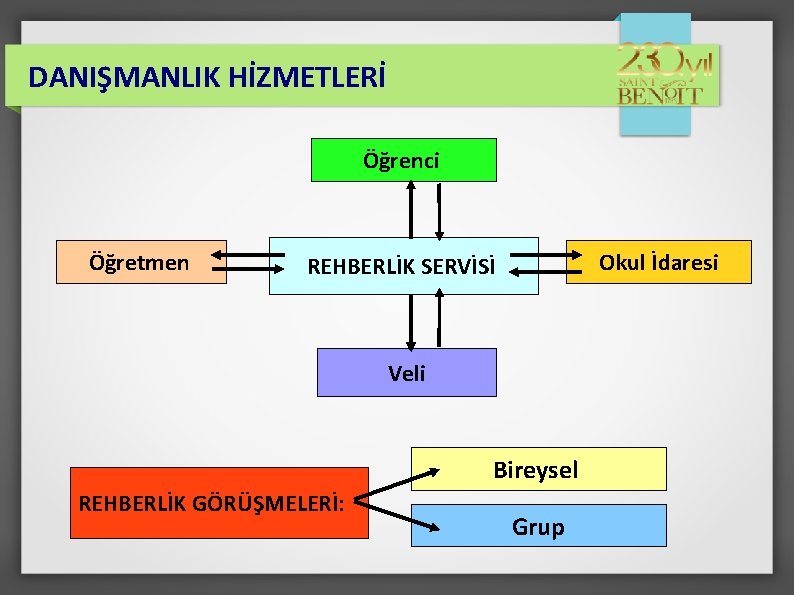 DANIŞMANLIK HİZMETLERİ

230 yıl SAINT BENOIT

Öğrenci

Öğretmen

REHBERLİK SERVİSİ

Okul İdaresi

Veli

REHBERLİK GÖRÜŞMELERİ:

Bireysel

Grup